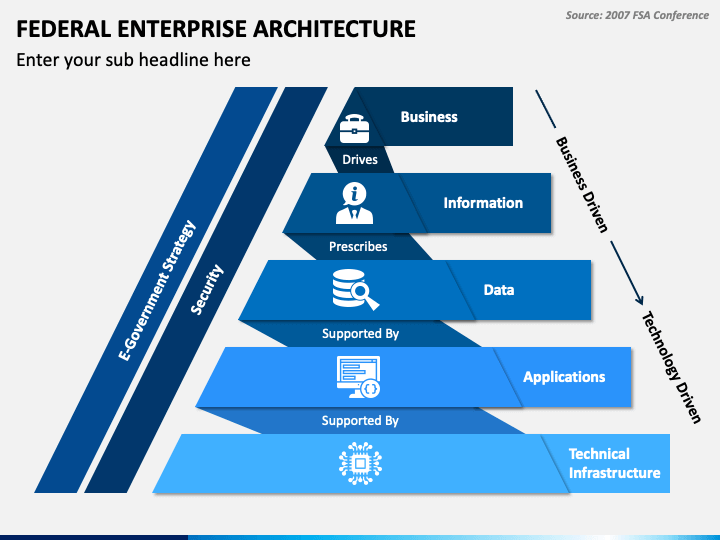 Source: 2007 FSA Conference

FEDERAL ENTERPRISE ARCHITECTURE

Enter your sub headline here

E-Government Strategy

Security

Business

Drives

Information

Prescribes

Data

Supported By

Applications

Supported By

Technical Infrastructure

Business Driven

Technology Driven